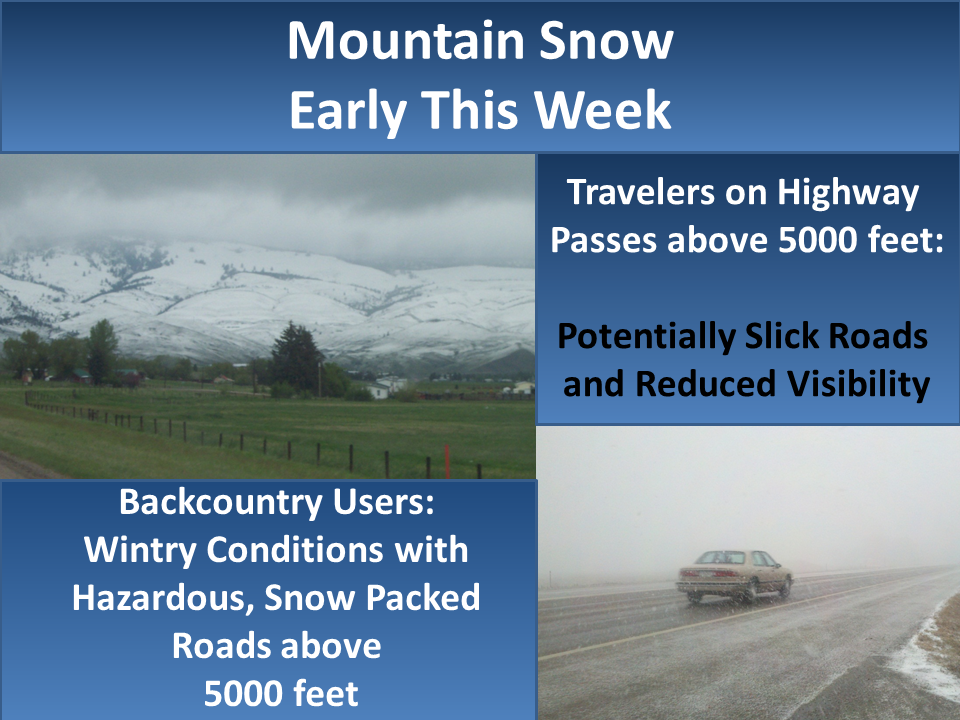 Mountain Snow
Early This Week

Travelers on Highway Passes above 5000 feet:

Potentially Slick Roads and Reduced Visibility

Backcountry Users:
Wintry Conditions with Hazardous, Snow Packed Roads above 5000 feet